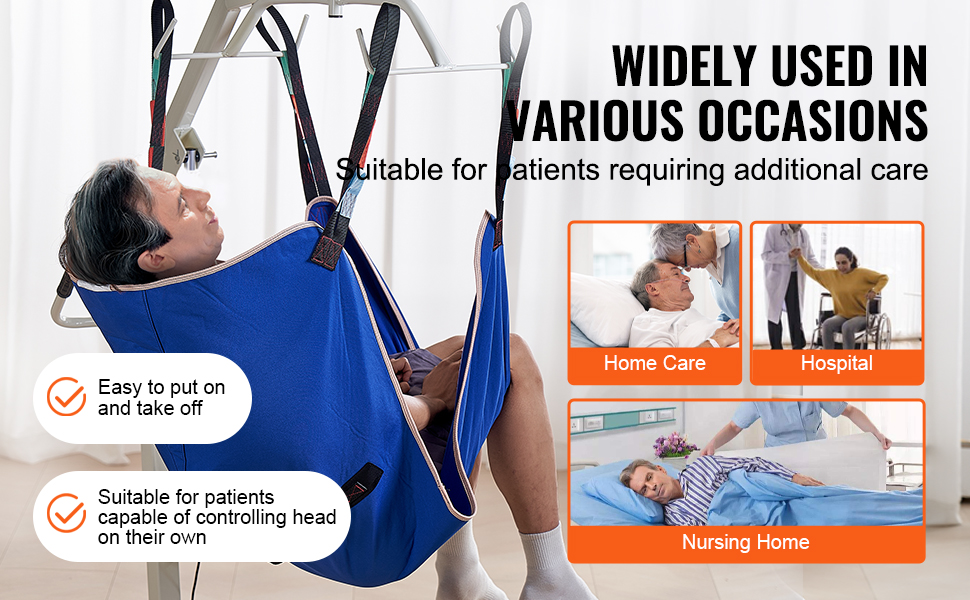 WIDELY USED IN VARIOUS OCCASIONS

Suitable for patients requiring additional care

Home Care

Hospital

Nursing Home

Easy to put on and take off

Suitable for patients capable of controlling head on their own